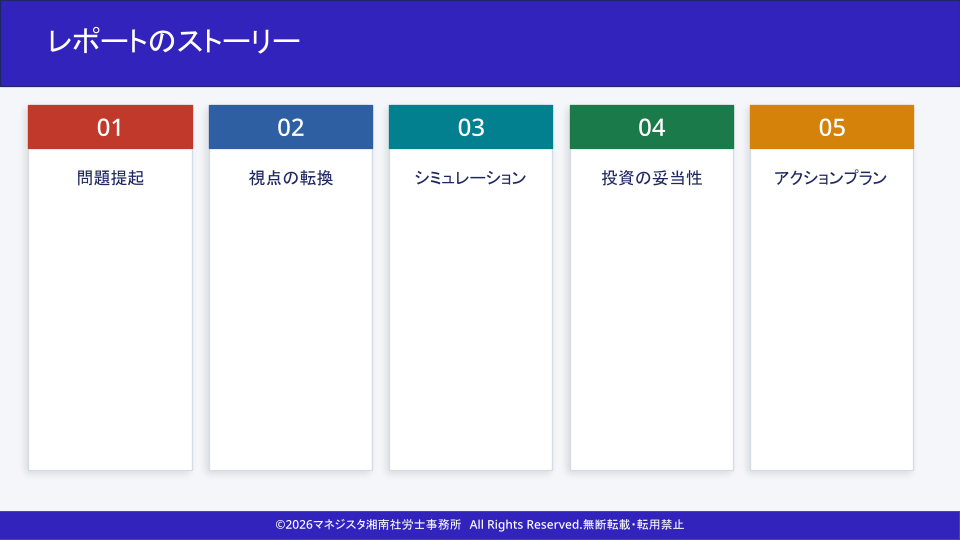 レポートのストーリー

01
問題提起

02
視点の転換

03
シミュレーション

04
投資の妥当性

05
アクションプラン

©2026マネジスタ湘南社労士事務所 All Rights Reserved.無断転載・転用禁止